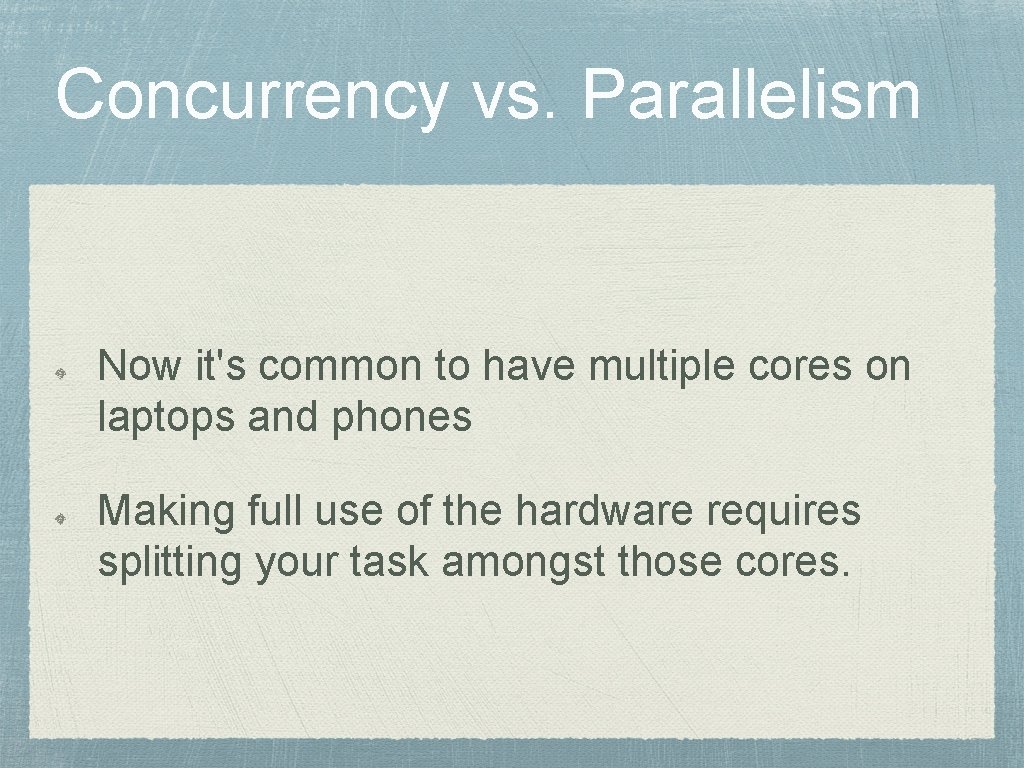 Concurrency vs. Parallelism

Now it's common to have multiple cores on laptops and phones

Making full use of the hardware requires splitting your task amongst those cores.